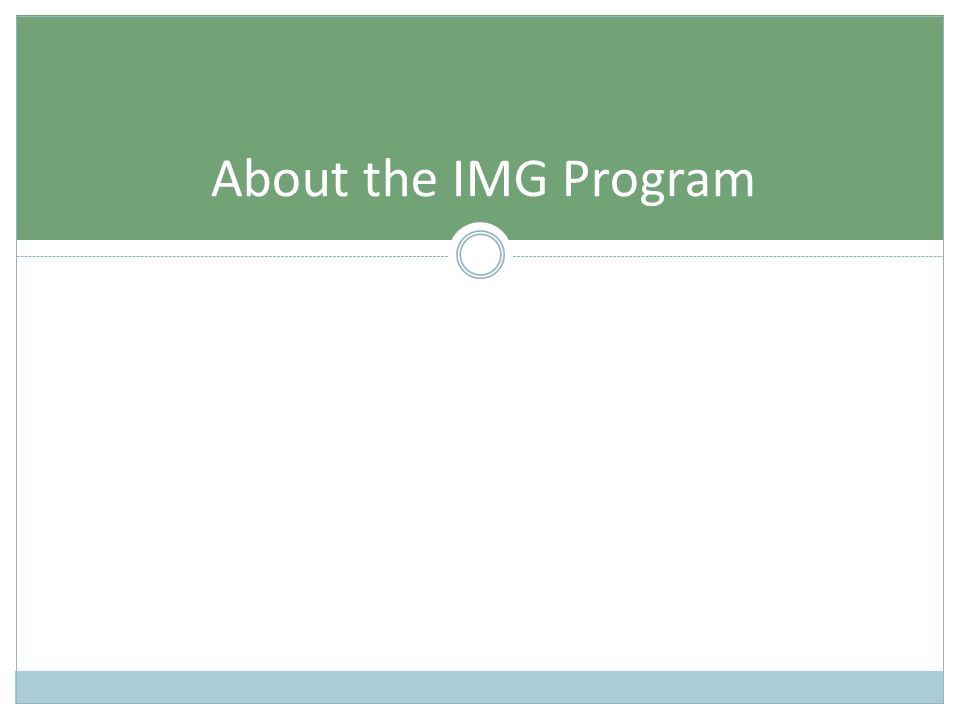 About the IMG Program